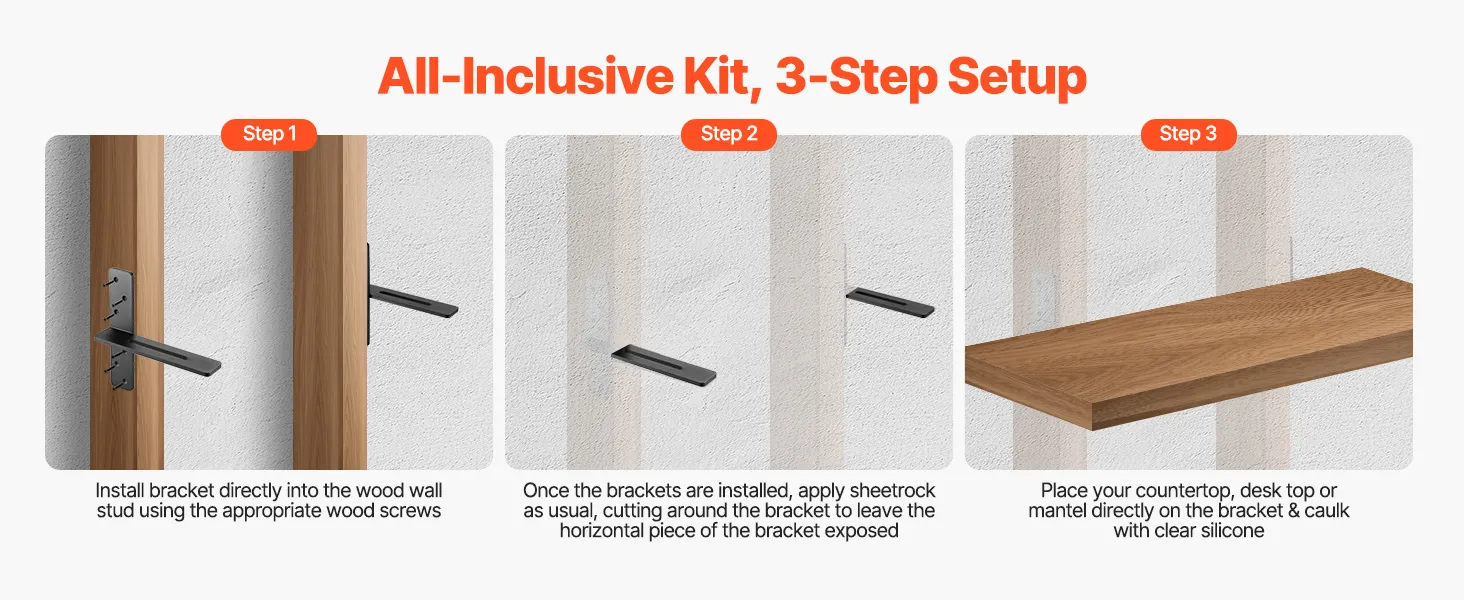 All-Inclusive Kit, 3-Step Setup

Step 1

Install bracket directly into the wood wall stud using the appropriate wood screws

Step 2

Once the brackets are installed, apply sheetrock as usual, cutting around the bracket to leave the horizontal piece of the bracket exposed

Step 3

Place your countertop, desk top or mantel directly on the bracket & caulk with clear silicone